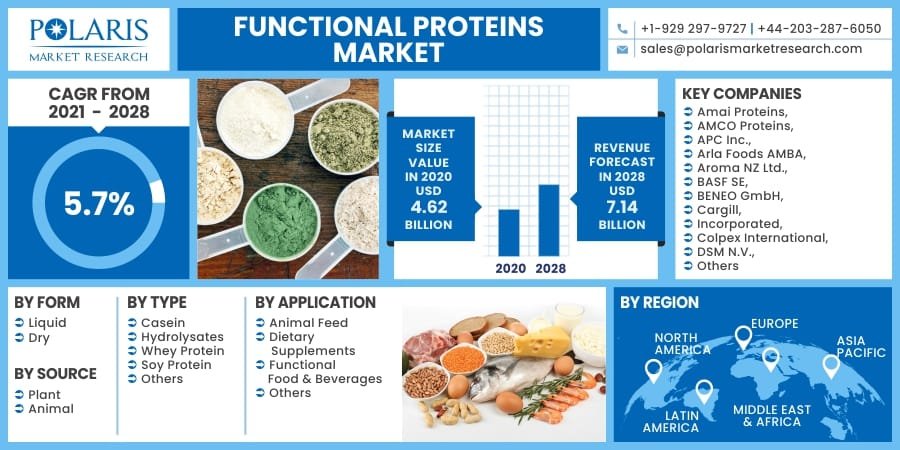 POLARIS
MARKET RESEARCH

FUNCTIONAL PROTEINS MARKET

+1-929 297-9727 | +44-203-287-6050
sales@polarismarketresearch.com

CAGR FROM 2021 - 2028

5.7%

MARKET SIZE VALUE IN 2020 USD 4.62 BILLION

2020 2028

REVENUE FORECAST IN 2028 USD 7.14 BILLION

KEY COMPANIES
Amai Proteins,
AMCO Proteins,
APC Inc.,
Arla Foods AMBA,
Aroma NZ Ltd.,
BASF SE,
BENEO GmbH,
Cargill,
Incorporated,
Colpex International,
DSM N.V.,
Others

BY FORM
Liquid
Dry

BY SOURCE
Plant
Animal

BY TYPE
Casein
Hydrolysates
Whey Protein
Soy Protein
Others

BY APPLICATION
Animal Feed
Dietary Supplements
Functional Food & Beverages
Others

BY REGION
NORTH AMERICA
EUROPE
ASIA PACIFIC
LATIN AMERICA
MIDDLE EAST & AFRICA